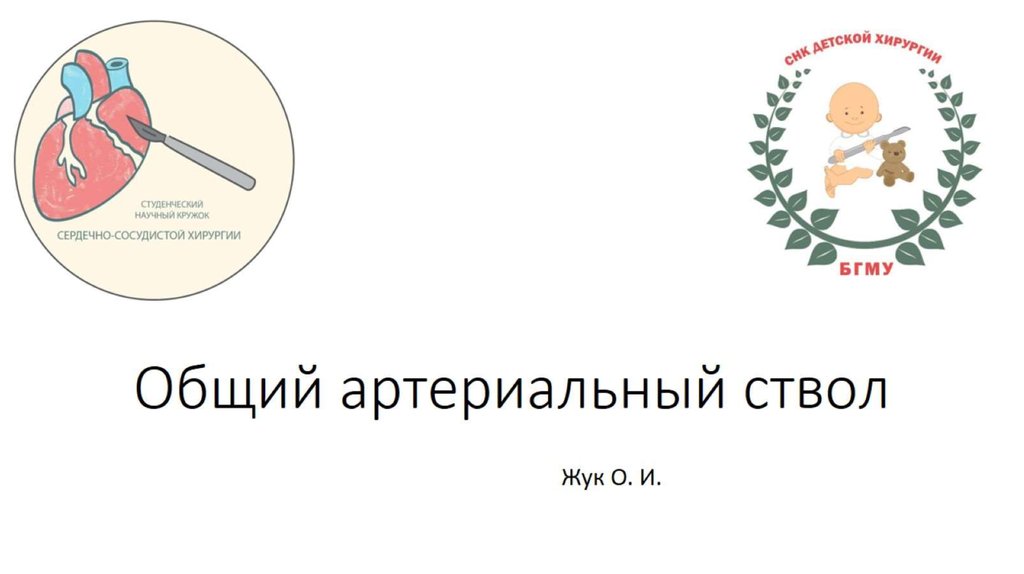 СТУДЕНЧЕСКИЙ
НАУЧНЫЙ КРУЖОК
СЕРДЕЧНО-СОСУДИСТОЙ ХИРУРГИИ

СНК ДЕТСКОЙ ХИРУРГИИ
БГМУ

Общий артериальный ствол

Жук О. И.